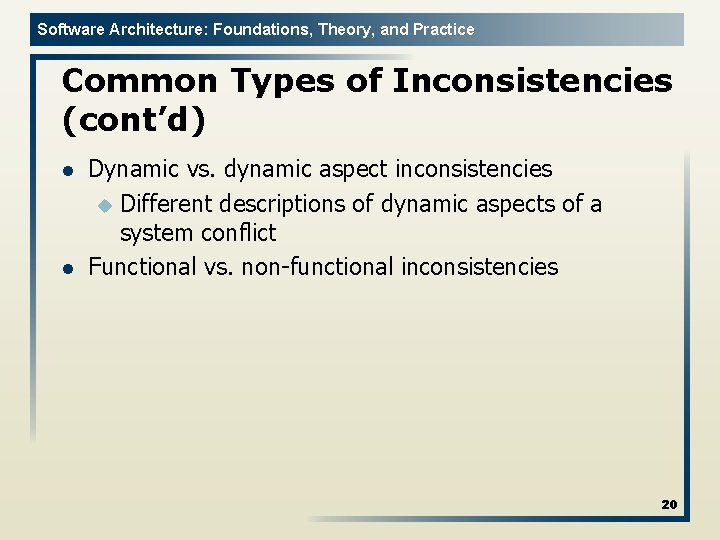 Software Architecture: Foundations, Theory, and Practice

Common Types of Inconsistencies (cont'd)

- Dynamic vs. dynamic aspect inconsistencies
  - Different descriptions of dynamic aspects of a system conflict
- Functional vs. non-functional inconsistencies

20